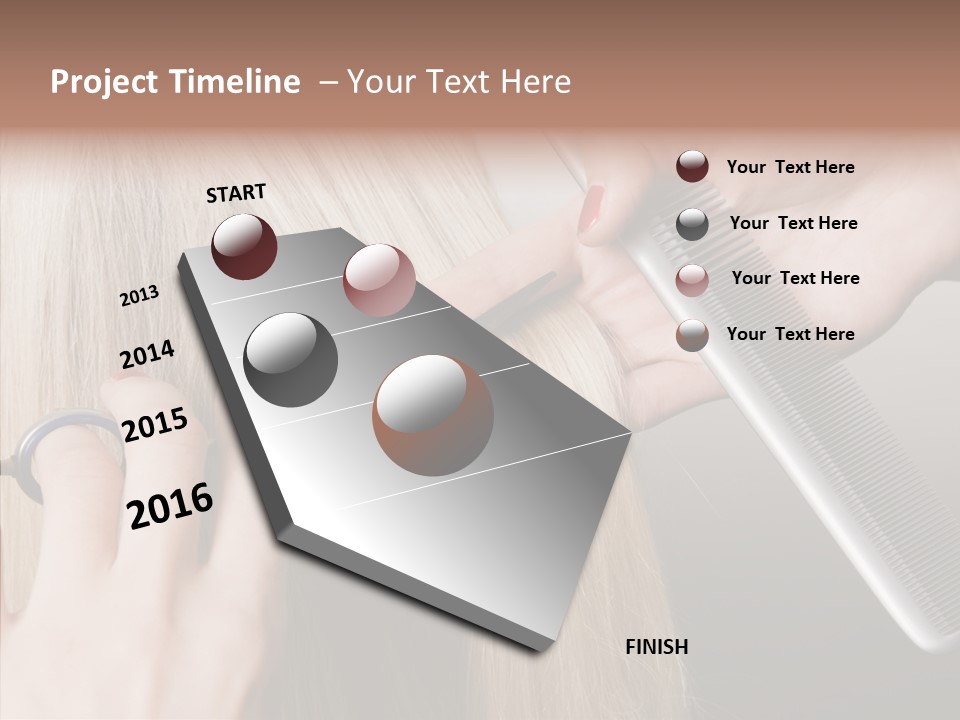 Project Timeline – Your Text Here

START

2013

2014

2015

2016

FINISH

Your Text Here

Your Text Here

Your Text Here

Your Text Here